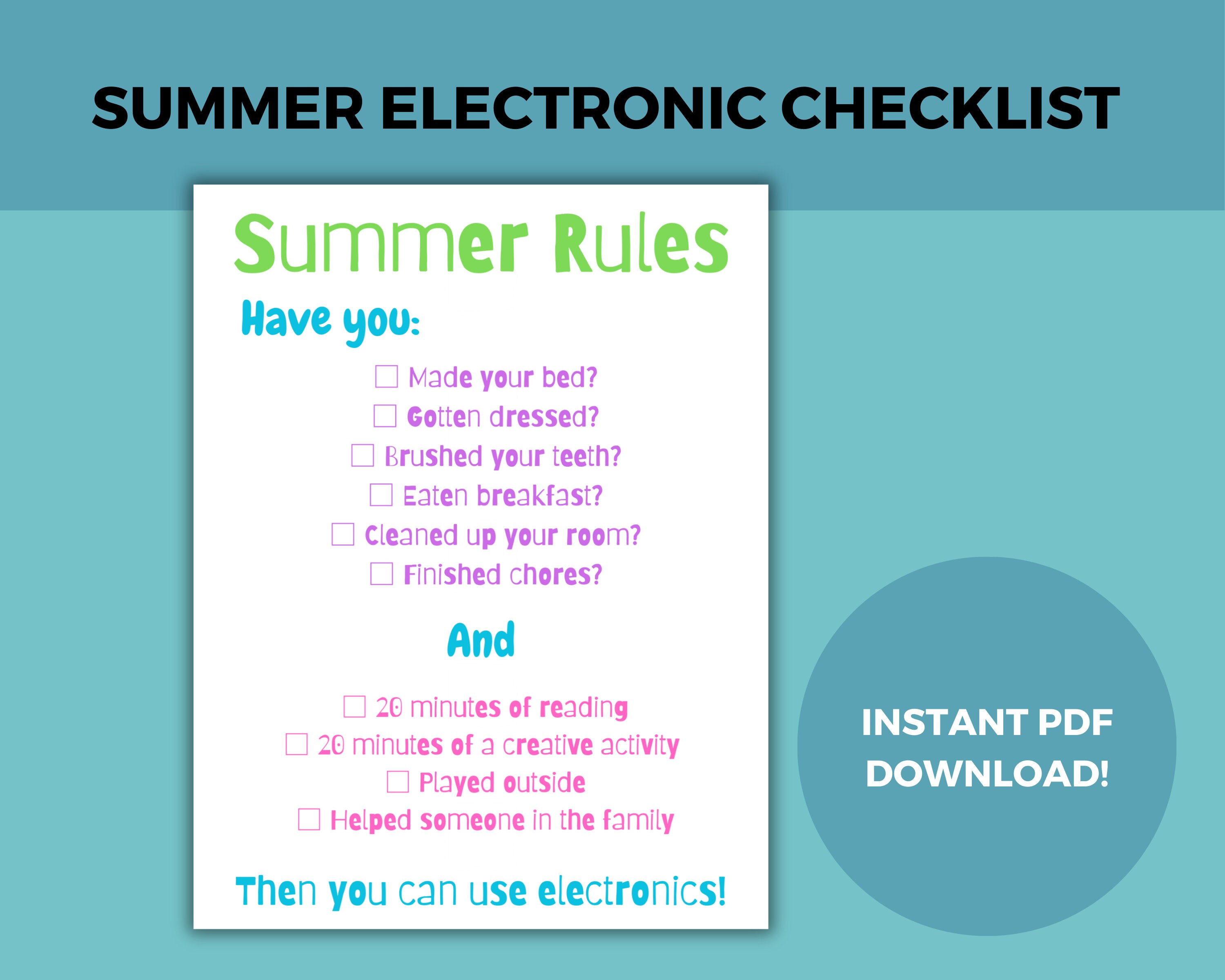 SUMMER ELECTRONIC CHECKLIST

Summer Rules

Have you:

☐ Made your bed?
☐ Gotten dressed?
☐ Brushed your teeth?
☐ Eaten breakfast?
☐ Cleaned up your room?
☐ Finished chores?

And

☐ 20 minutes of reading
☐ 20 minutes of a creative activity
☐ Played outside
☐ Helped someone in the family

Then you can use electronics!

INSTANT PDF DOWNLOAD!